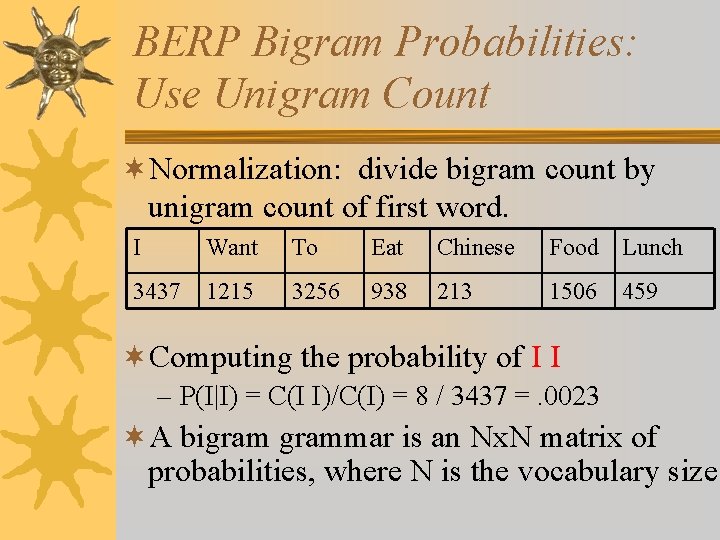 BERP Bigram Probabilities: Use Unigram Count

Normalization: divide bigram count by unigram count of first word.

| I | Want | To | Eat | Chinese | Food | Lunch |
|---|---|---|---|---|---|---|
| 3437 | 1215 | 3256 | 938 | 213 | 1506 | 459 |

Computing the probability of I I

– P(I|I) = C(I I)/C(I) = 8 / 3437 = .0023

A bigram grammar is an NxN matrix of probabilities, where N is the vocabulary size